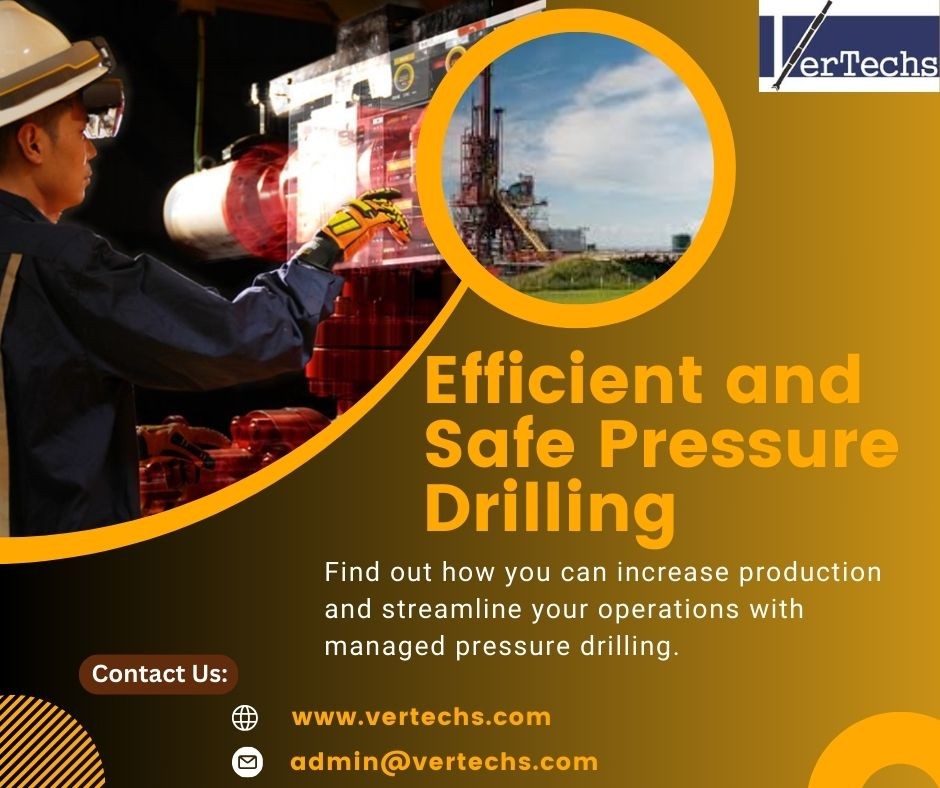 VerTechs

Efficient and Safe Pressure Drilling

Find out how you can increase production and streamline your operations with managed pressure drilling.

Contact Us:

www.vertechs.com

admin@vertechs.com